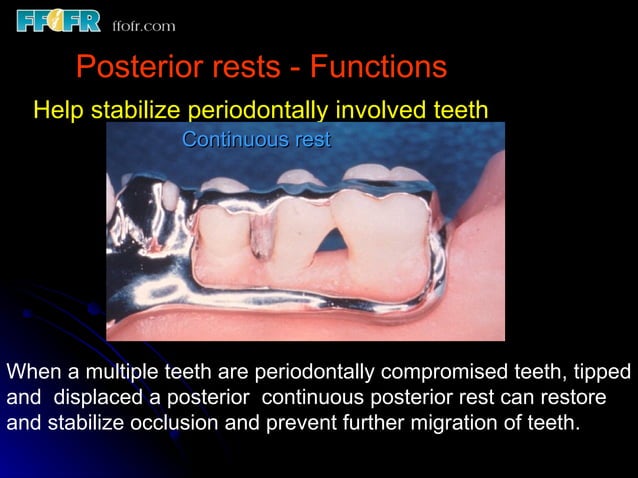 FFOFR ffofr.com

Posterior rests - Functions

Help stabilize periodontally involved teeth

Continuous rest

When a multiple teeth are periodontally compromised teeth, tipped and displaced a posterior continuous posterior rest can restore and stabilize occlusion and prevent further migration of teeth.